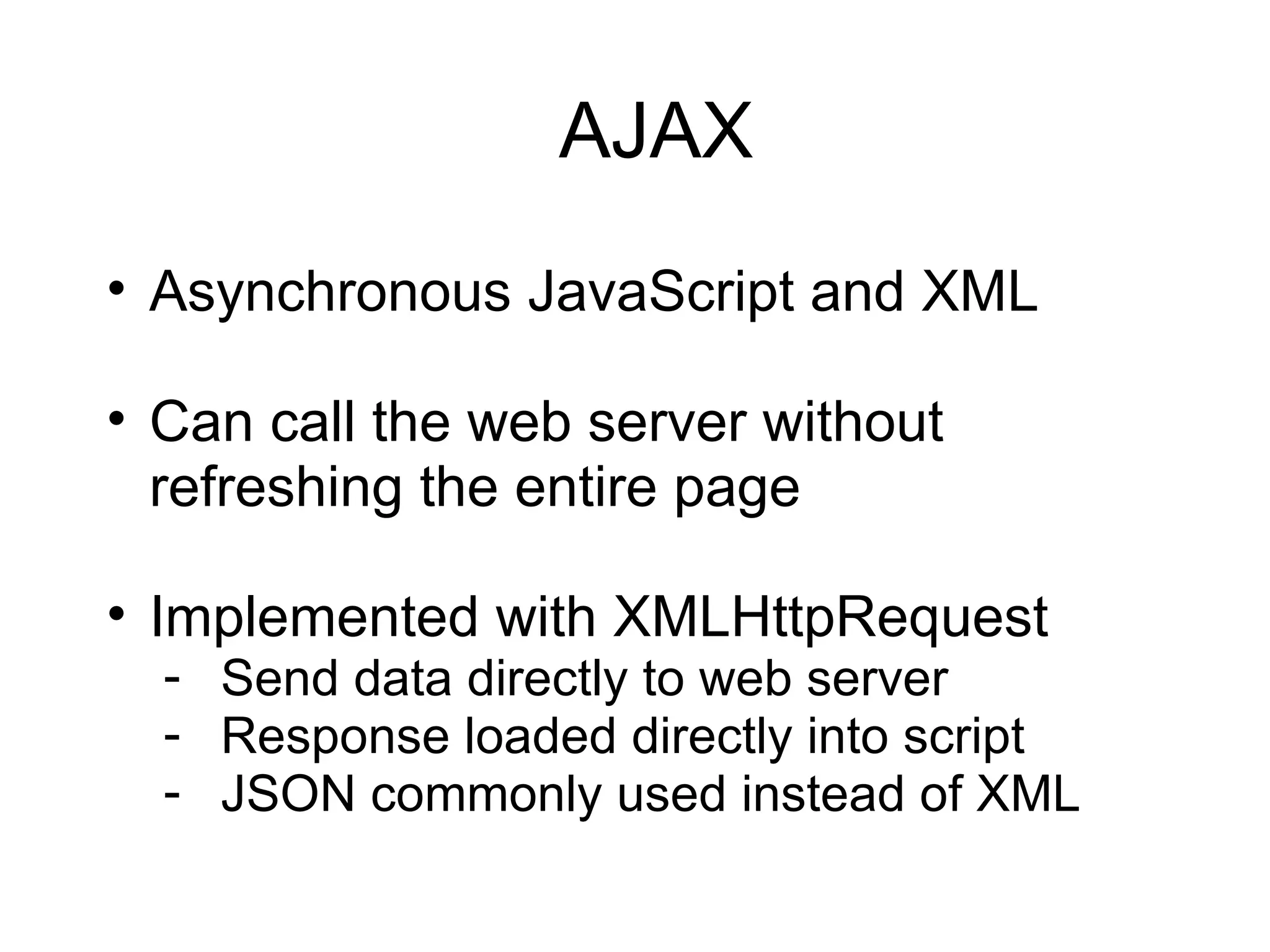 AJAX

• Asynchronous JavaScript and XML

• Can call the web server without refreshing the entire page

• Implemented with XMLHttpRequest
- Send data directly to web server
- Response loaded directly into script
- JSON commonly used instead of XML